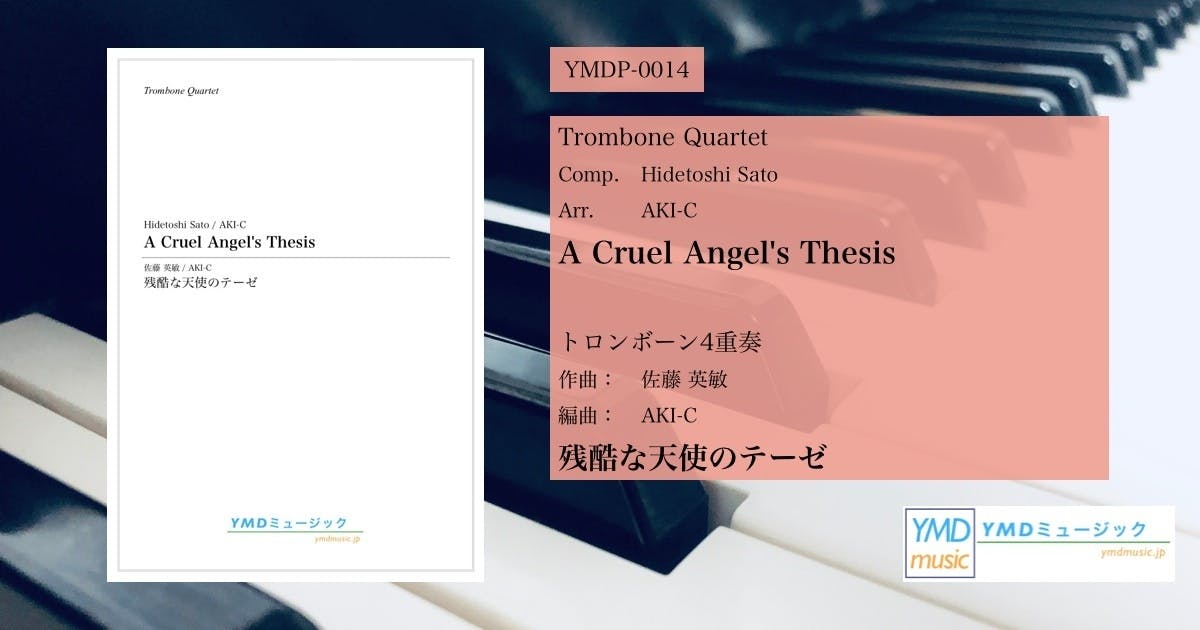 Trombone Quartet

Hidetoshi Sato / AKI-C
A Cruel Angel's Thesis

佐藤 英敏 / AKI-C
残酷な天使のテーゼ

YMDミュージック
ymdmusic.jp

YMDP-0014

Trombone Quartet
Comp. Hidetoshi Sato
Arr. AKI-C
A Cruel Angel's Thesis

トロンボーン4重奏
作曲： 佐藤 英敏
編曲： AKI-C
残酷な天使のテーゼ

YMD music
YMDミュージック
ymdmusic.jp